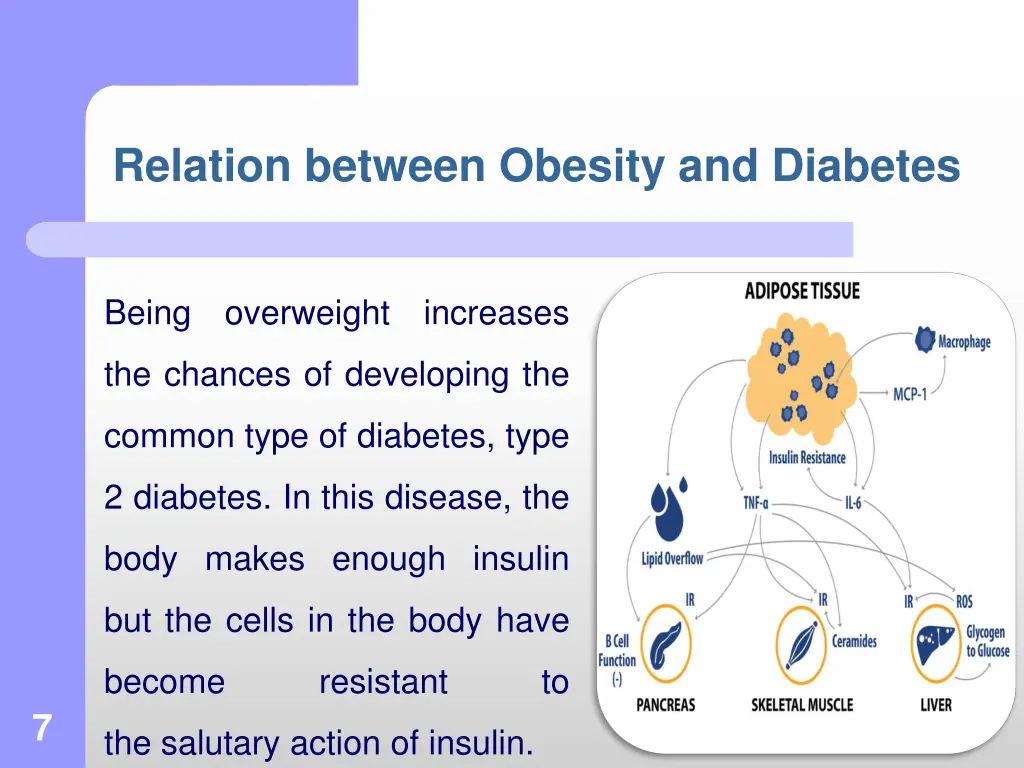 Relation between Obesity and Diabetes

Being overweight increases the chances of developing the common type of diabetes, type 2 diabetes. In this disease, the body makes enough insulin but the cells in the body have become resistant to the salutary action of insulin.

ADIPOSE TISSUE
Macrophage
MCP-1
Insulin Resistance
TNF-α
IL-6
Lipid Overflow
IR
IR
IR
ROS
B Cell Function (-)
Ceramides
Glycogen to Glucose
PANCREAS
SKELETAL MUSCLE
LIVER

7